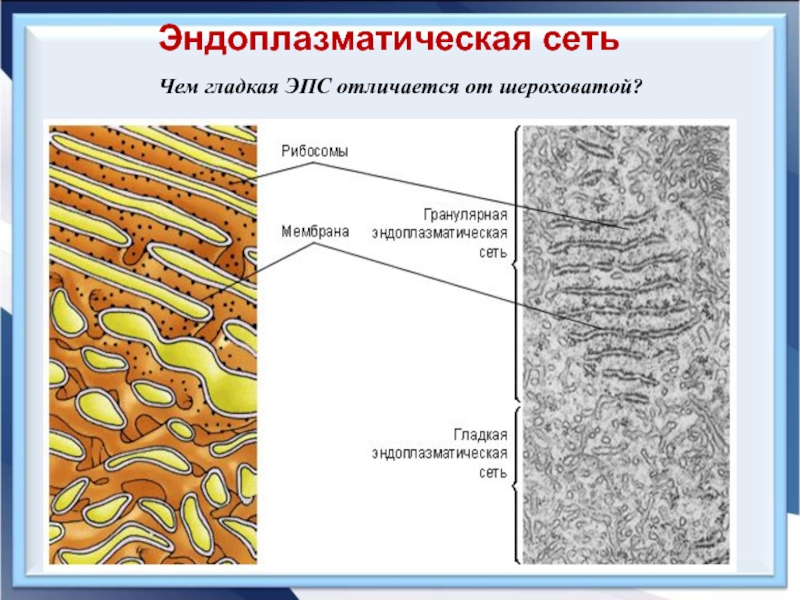 Эндоплазматическая сеть

Чем гладкая ЭПС отличается от шероховатой?

Рибосомы

Мембрана

Гранулярная эндоплазматическая сеть

Гладкая эндоплазматическая сеть